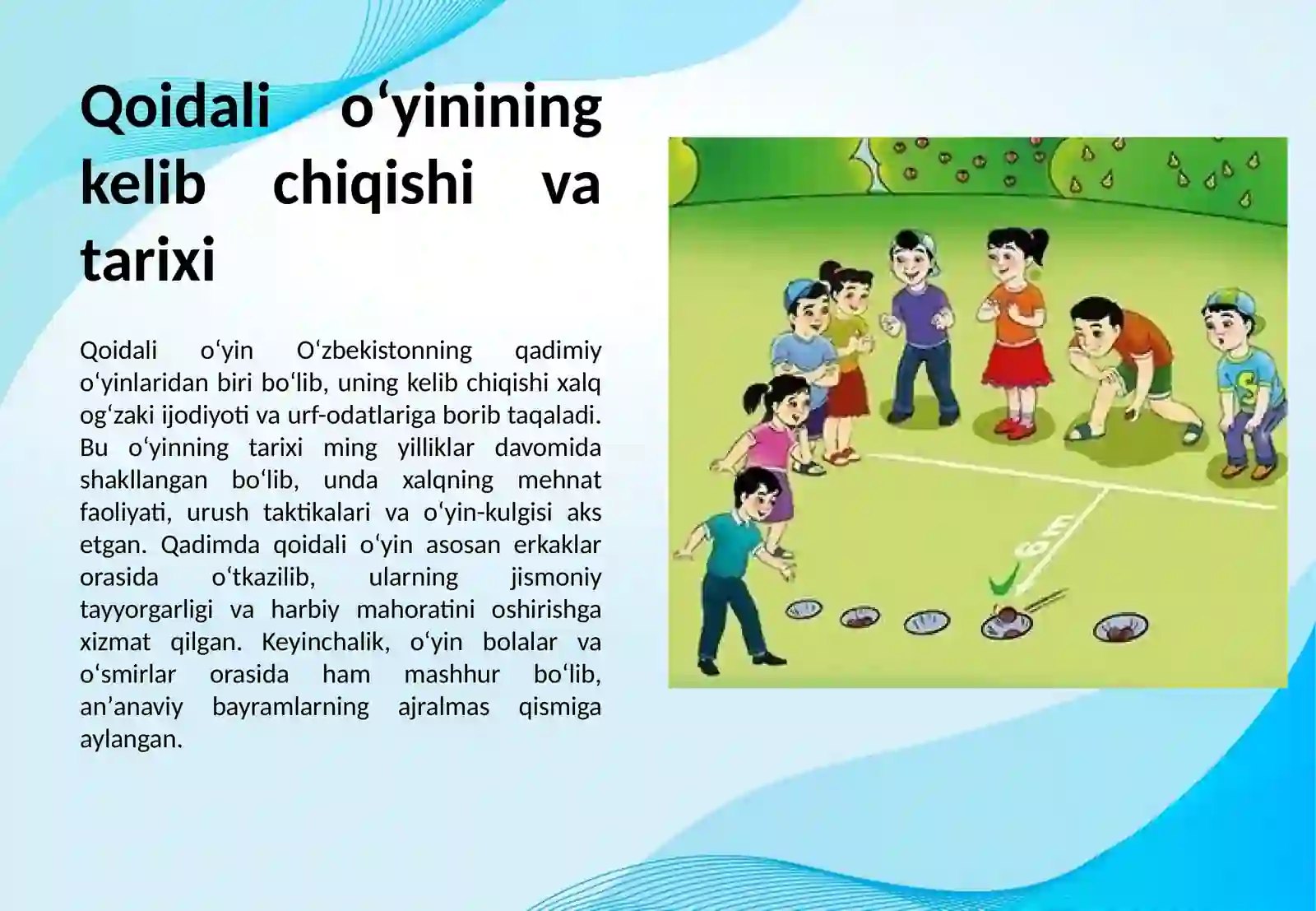 Qoidali o‘yinining kelib chiqishi va tarixi

Qoidali o‘yin O‘zbekistonning qadimiy o‘yinlaridan biri bo‘lib, uning kelib chiqishi xalq og‘zaki ijodiyoti va urf-odatlariga borib taqaladi. Bu o‘yinning tarixi ming yilliklar davomida shakllangan bo‘lib, unda xalqning mehnat faoliyati, urush taktikalari va o‘yin-kulgisi aks etgan. Qadimda qoidali o‘yin asosan erkaklar orasida o‘tkazilib, ularning jismoniy tayyorgarligi va harbiy mahoratini oshirishga xizmat qilgan. Keyinchalik, o‘yin bolalar va o‘smirlar orasida ham mashhur bo‘lib, an’anaviy bayramlarning ajralmas qismiga aylangan.

6 m